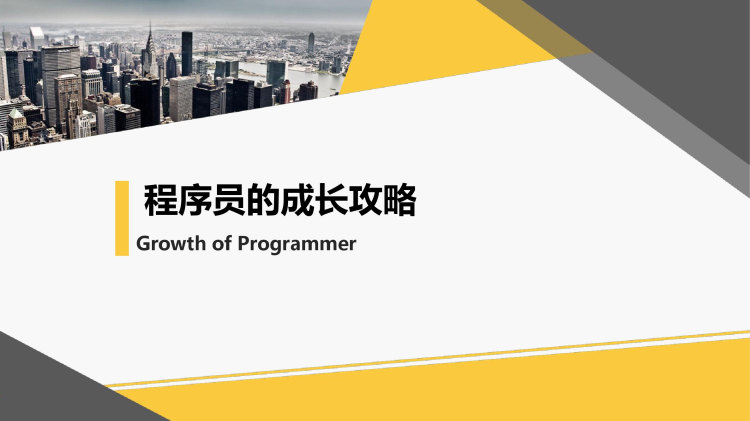 程序员的成长攻略

Growth of Programmer